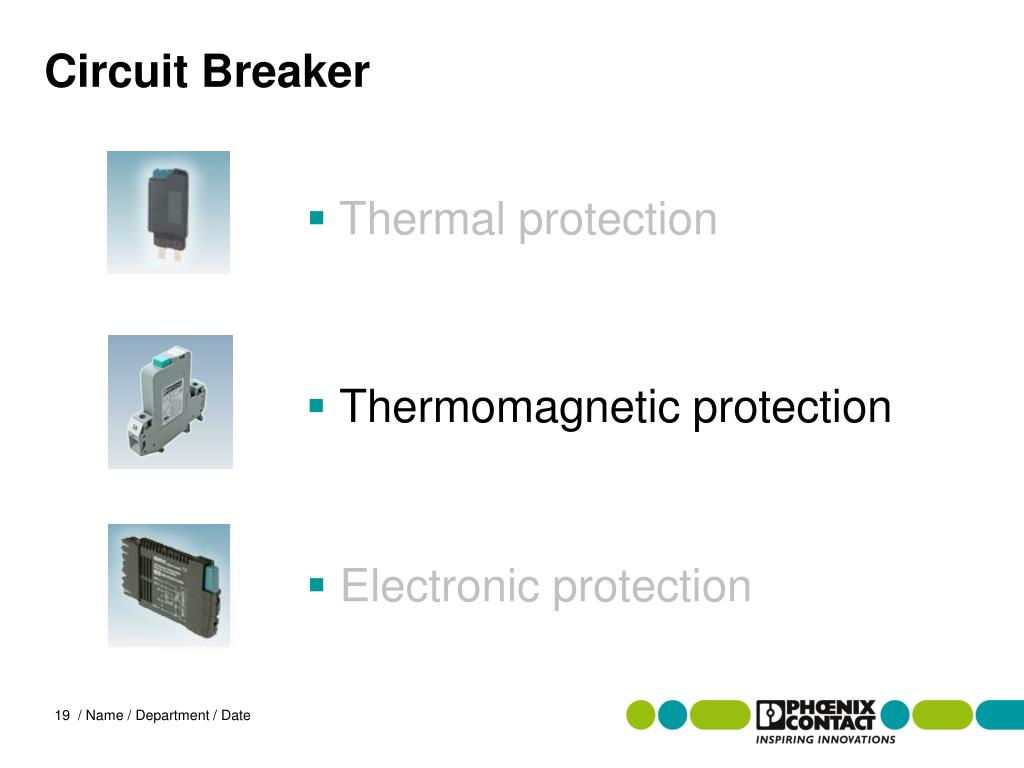 Circuit Breaker

▪ Thermal protection

▪ Thermomagnetic protection

▪ Electronic protection

19 / Name / Department / Date

PHŒNIX CONTACT
INSPIRING INNOVATIONS